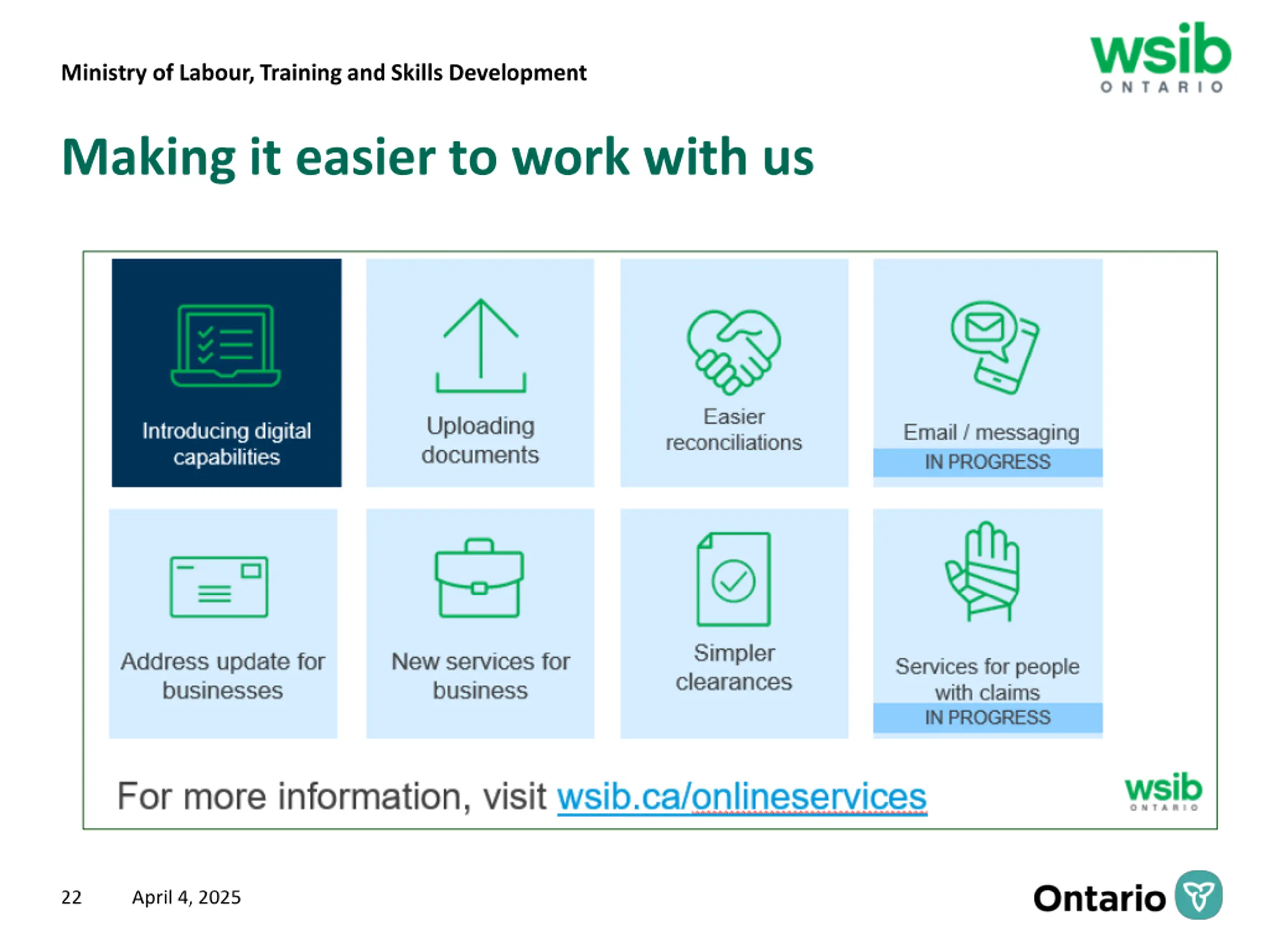 Ministry of Labour, Training and Skills Development

wsib
ONTARIO

Making it easier to work with us

Introducing digital capabilities

Uploading documents

Easier reconciliations

Email / messaging
IN PROGRESS

Address update for businesses

New services for business

Simpler clearances

Services for people with claims
IN PROGRESS

For more information, visit wsib.ca/onlineservices

wsib
ONTARIO

22 April 4, 2025

Ontario